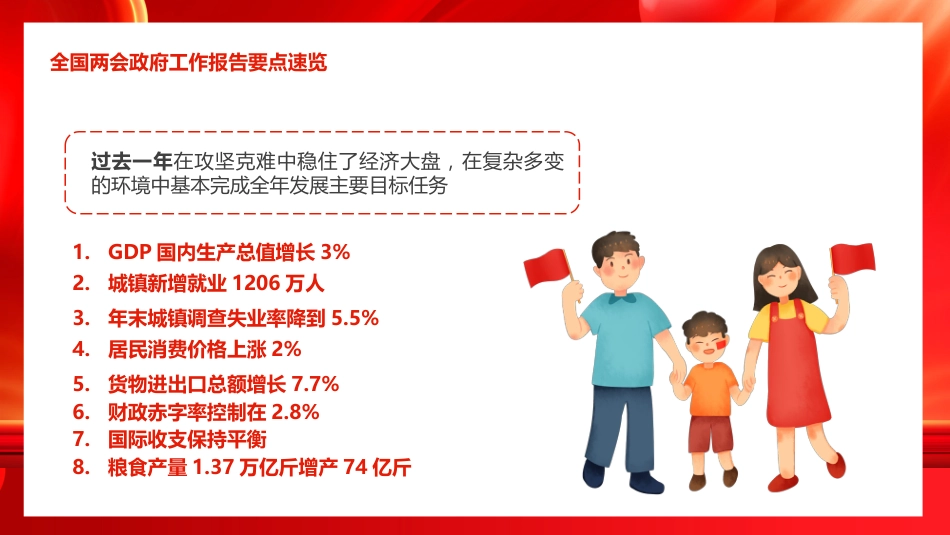 全国两会政府工作报告要点速览

过去一年在攻坚克难中稳住了经济大盘，在复杂多变的环境中基本完成全年发展主要目标任务

1. GDP 国内生产总值增长 3%
2. 城镇新增就业 1206 万人
3. 年末城镇调查失业率降到 5.5%
4. 居民消费价格上涨 2%
5. 货物进出口总额增长 7.7%
6. 财政赤字率控制在 2.8%
7. 国际收支保持平衡
8. 粮食产量 1.37 万亿斤增产 74 亿斤